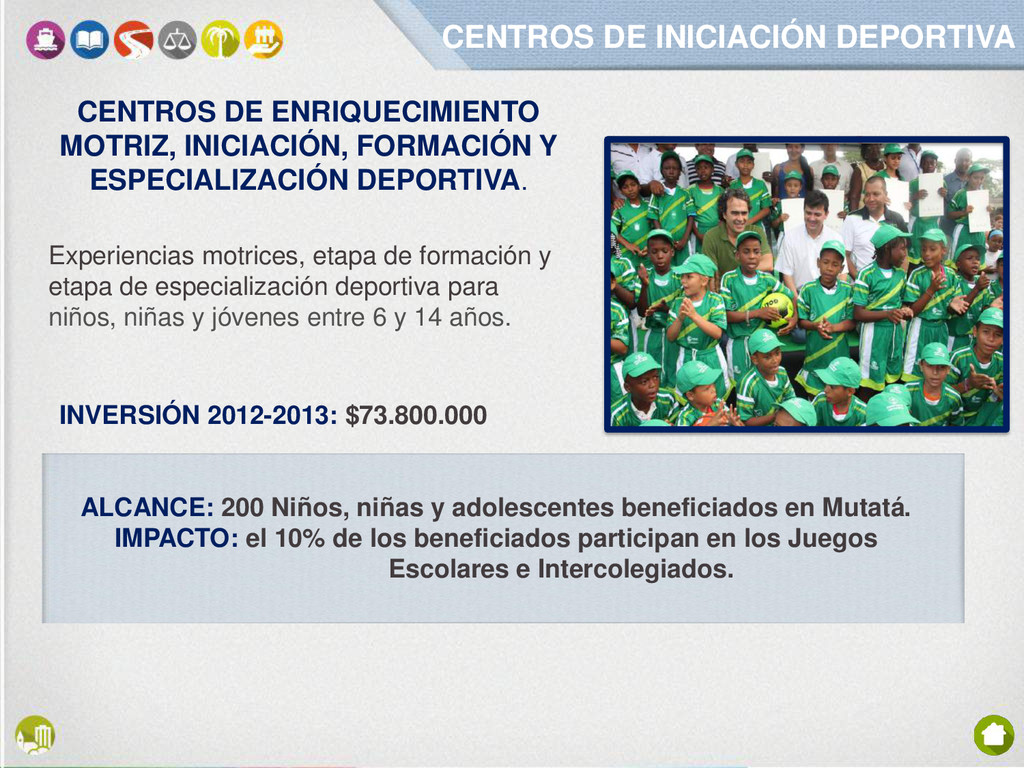 CENTROS DE INICIACIÓN DEPORTIVA

CENTROS DE ENRIQUECIMIENTO MOTRIZ, INICIACIÓN, FORMACIÓN Y ESPECIALIZACIÓN DEPORTIVA.

Experiencias motrices, etapa de formación y etapa de especialización deportiva para niños, niñas y jóvenes entre 6 y 14 años.

INVERSIÓN 2012-2013: $73.800.000

ALCANCE: 200 Niños, niñas y adolescentes beneficiados en Mutatá.
IMPACTO: el 10% de los beneficiados participan en los Juegos Escolares e Intercolegiados.